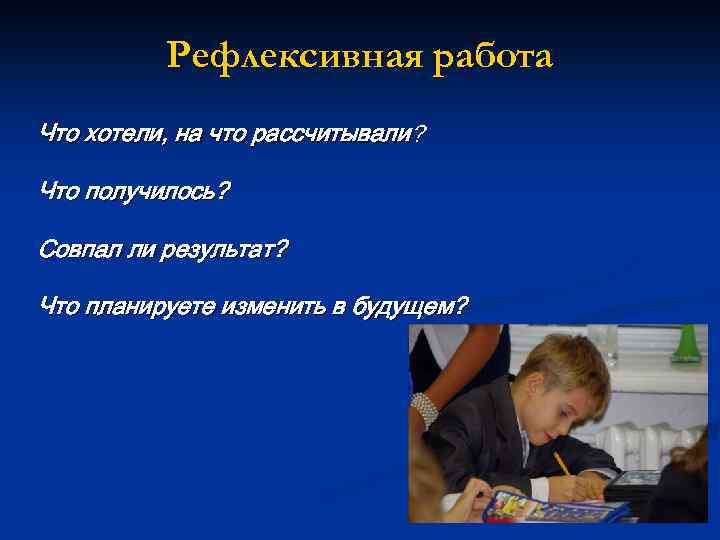 Рефлексивная работа

Что хотели, на что рассчитывали?

Что получилось?

Совпал ли результат?

Что планируете изменить в будущем?